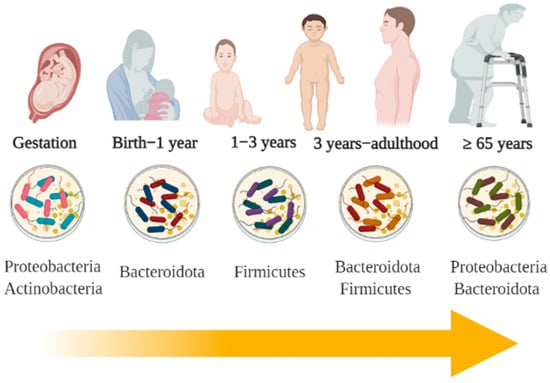 Gestation

Birth−1 year

1−3 years

3 years−adulthood

≥ 65 years

Proteobacteria
Actinobacteria

Bacteroidota

Firmicutes

Bacteroidota
Firmicutes

Proteobacteria
Bacteroidota